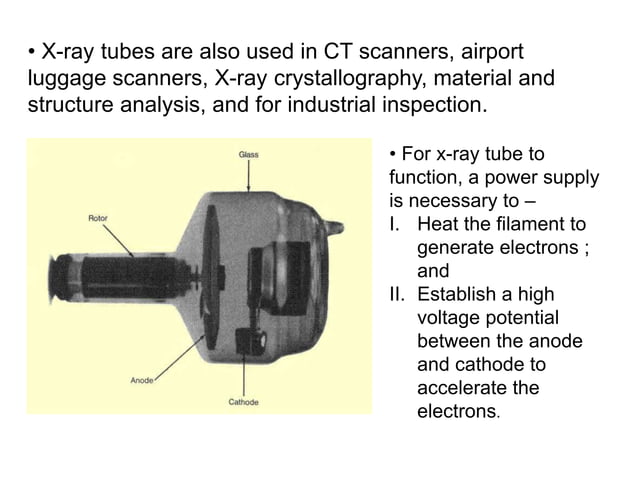 • X-ray tubes are also used in CT scanners, airport luggage scanners, X-ray crystallography, material and structure analysis, and for industrial inspection.

Glass

Rotor

Anode

Cathode

• For x-ray tube to function, a power supply is necessary to –

I. Heat the filament to generate electrons ; and

II. Establish a high voltage potential between the anode and cathode to accelerate the electrons.